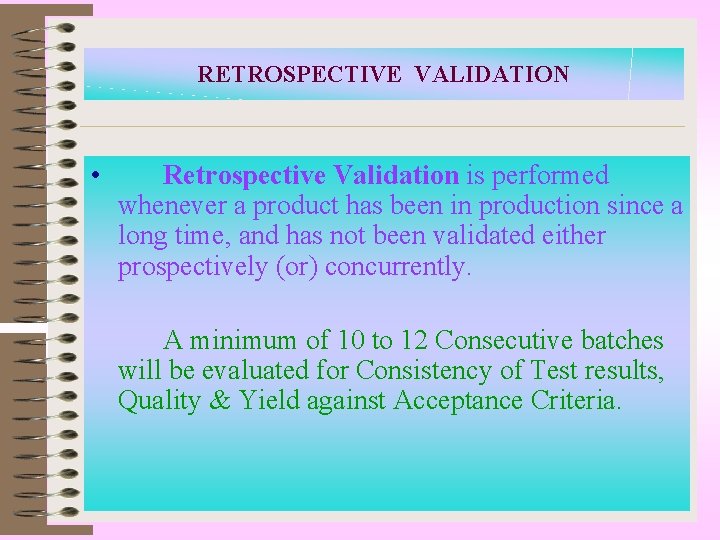 RETROSPECTIVE VALIDATION

• Retrospective Validation is performed whenever a product has been in production since a long time, and has not been validated either prospectively (or) concurrently.

A minimum of 10 to 12 Consecutive batches will be evaluated for Consistency of Test results, Quality & Yield against Acceptance Criteria.